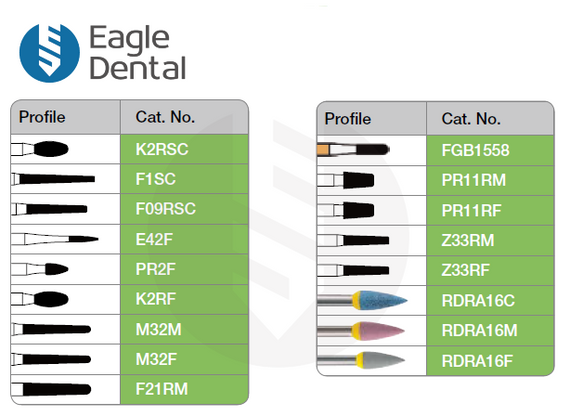 Eagle Dental

| Profile | Cat. No. |
|---|---|
| | K2RSC |
| | F1SC |
| | F09RSC |
| | E42F |
| | PR2F |
| | K2RF |
| | M32M |
| | M32F |
| | F21RM |

| Profile | Cat. No. |
|---|---|
| | FGB1558 |
| | PR11RM |
| | PR11RF |
| | Z33RM |
| | Z33RF |
| | RDRA16C |
| | RDRA16M |
| | RDRA16F |